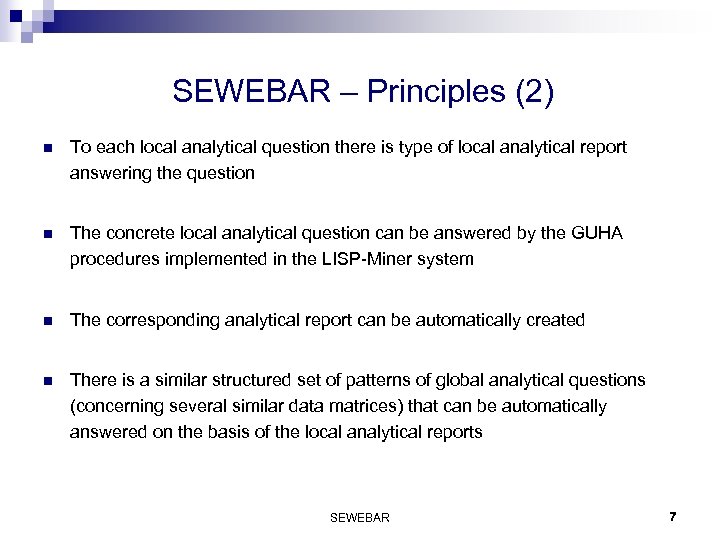 SEWEBAR – Principles (2)

To each local analytical question there is type of local analytical report answering the question

The concrete local analytical question can be answered by the GUHA procedures implemented in the LISP-Miner system

The corresponding analytical report can be automatically created

There is a similar structured set of patterns of global analytical questions (concerning several similar data matrices) that can be automatically answered on the basis of the local analytical reports

SEWEBAR

7